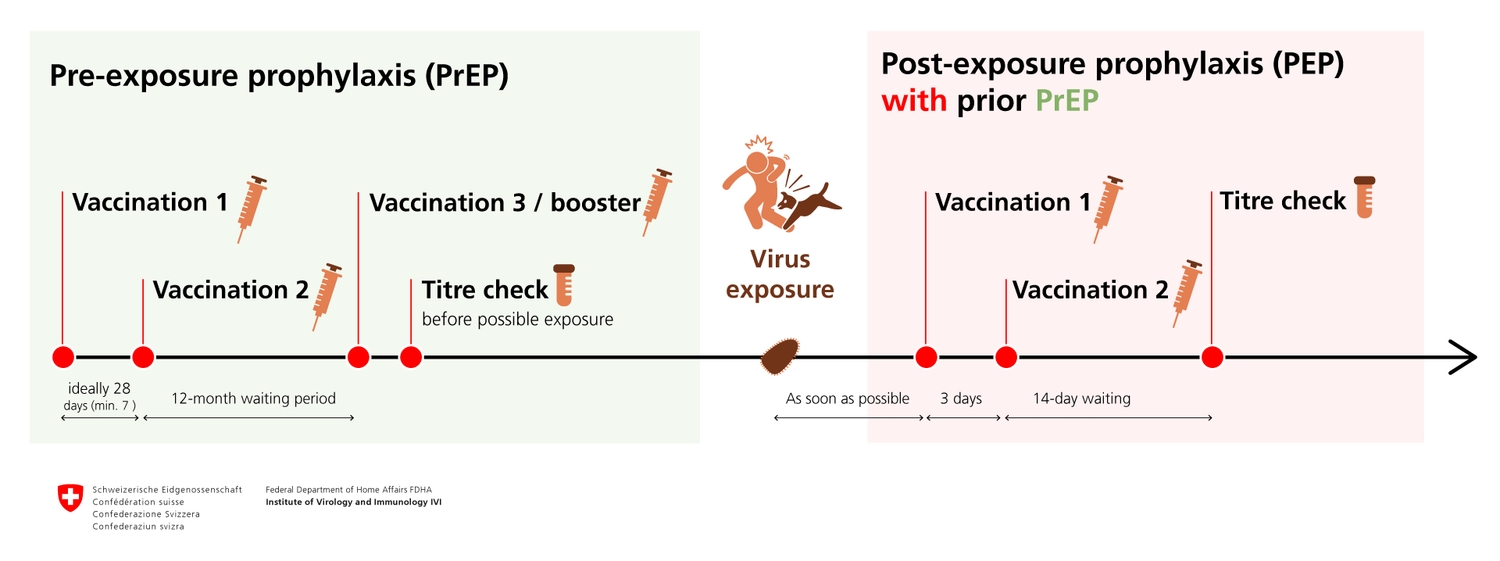 Pre-exposure prophylaxis (PrEP)

Vaccination 1

Vaccination 2

Vaccination 3 / booster

Titre check
before possible exposure

ideally 28 days (min. 7 )

12-month waiting period

Virus exposure

Post-exposure prophylaxis (PEP) with prior PrEP

Vaccination 1

Vaccination 2

Titre check

As soon as possible

3 days

14-day waiting

Schweizerische Eidgenossenschaft
Confédération suisse
Confederazione Svizzera
Confederaziun svizra

Federal Department of Home Affairs FDHA
Institute of Virology and Immunology IVI